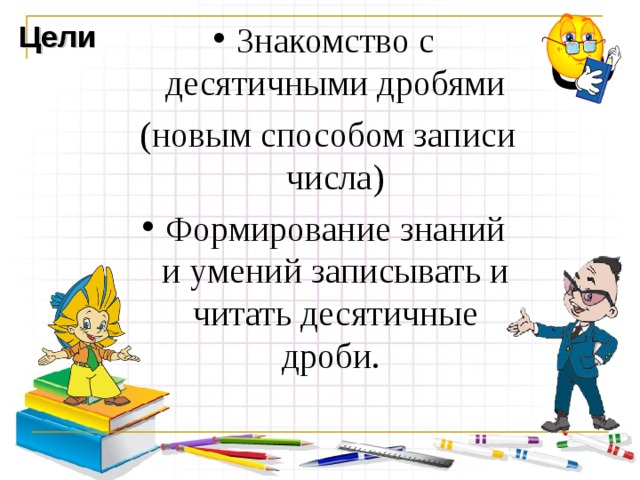 Цели

• Знакомство с десятичными дробями

(новым способом записи числа)

• Формирование знаний и умений записывать и читать десятичные дроби.